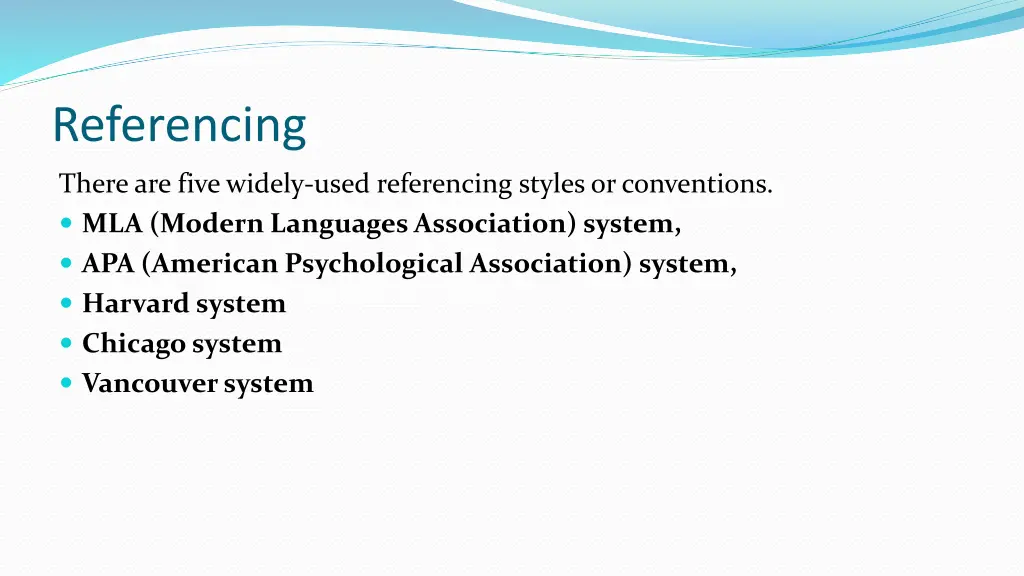 Referencing

There are five widely-used referencing styles or conventions.

- MLA (Modern Languages Association) system,
- APA (American Psychological Association) system,
- Harvard system
- Chicago system
- Vancouver system